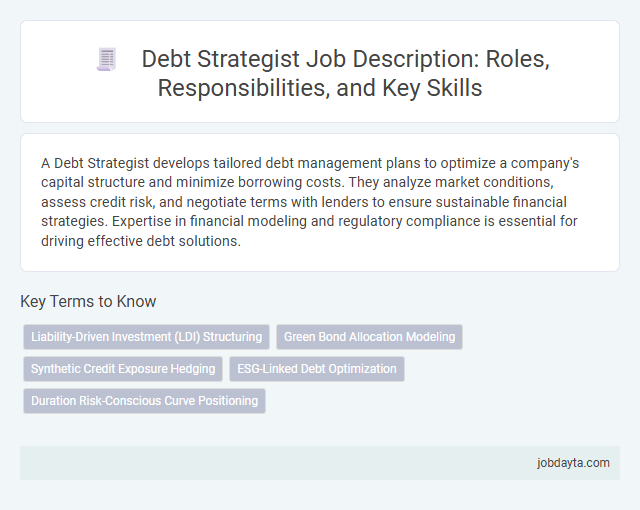 Debt Strategist Job Description: Roles, Responsibilities, and Key Skills

A Debt Strategist develops tailored debt management plans to optimize a company's capital structure and minimize borrowing costs. They analyze market conditions, assess credit risk, and negotiate terms with lenders to ensure sustainable financial strategies. Expertise in financial modeling and regulatory compliance is essential for driving effective debt solutions.

Key Terms to Know

Liability-Driven Investment (LDI) Structuring
Green Bond Allocation Modeling
Synthetic Credit Exposure Hedging
ESG-Linked Debt Optimization
Duration Risk-Conscious Curve Positioning

jobdayta.com